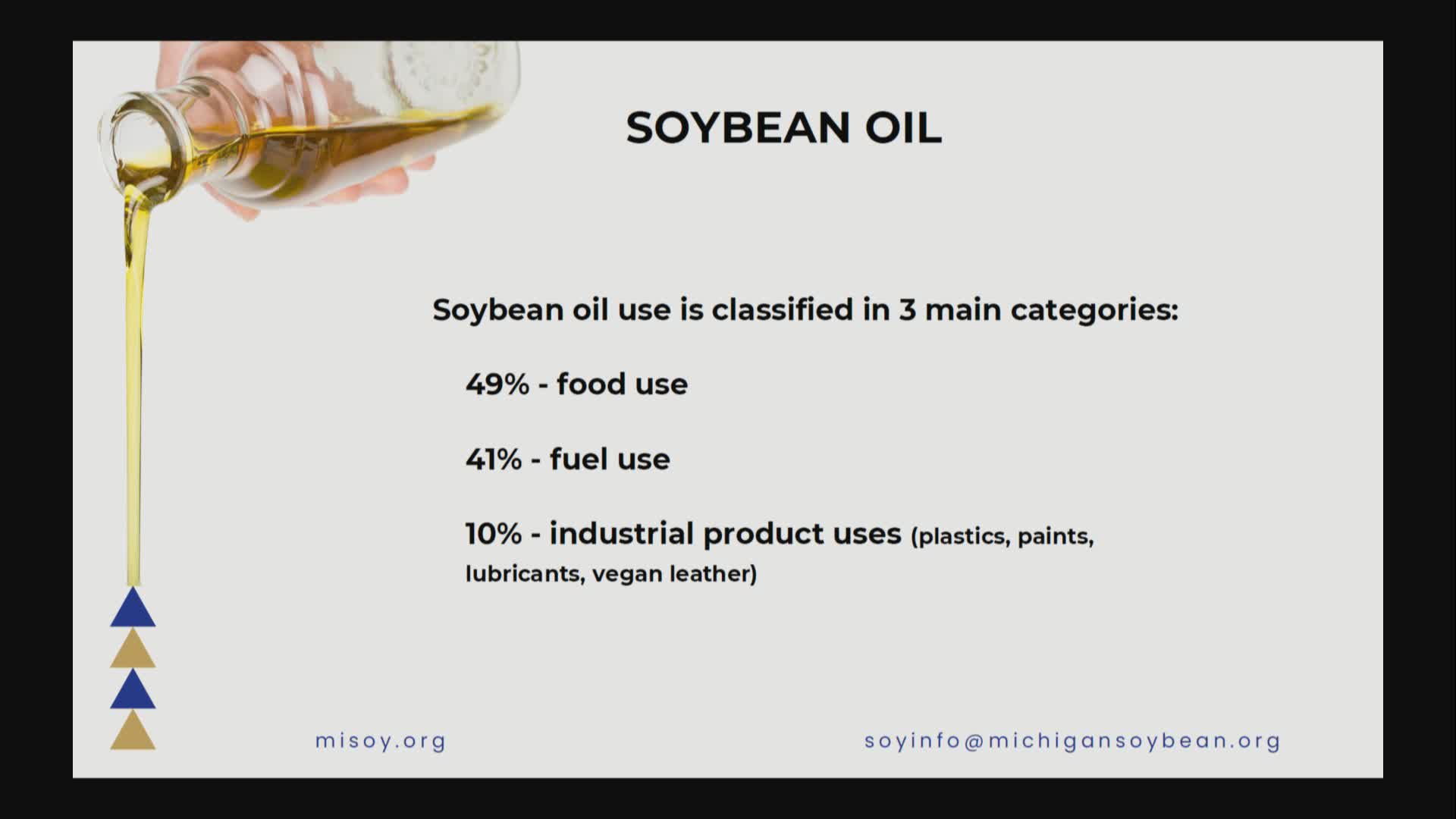 SOYBEAN OIL

Soybean oil use is classified in 3 main categories:

49% - food use

41% - fuel use

10% - industrial product uses (plastics, paints, lubricants, vegan leather)

misoy.org

soyinfo@michigansoybean.org